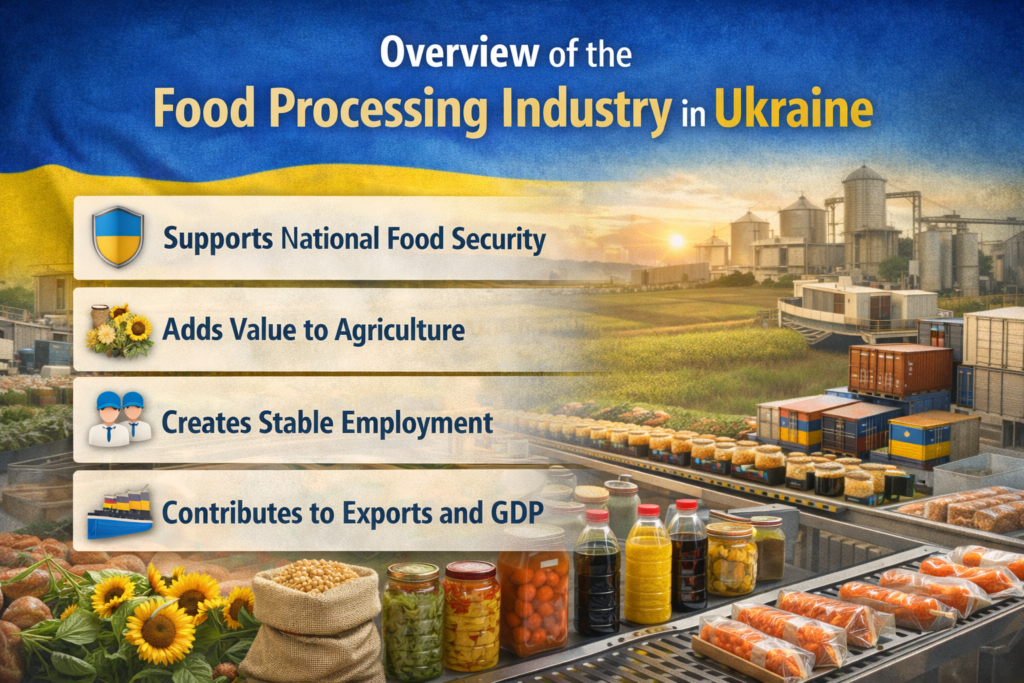 Overview of the
Food Processing Industry in Ukraine

Supports National Food Security

Adds Value to Agriculture

Creates Stable Employment

Contributes to Exports and GDP